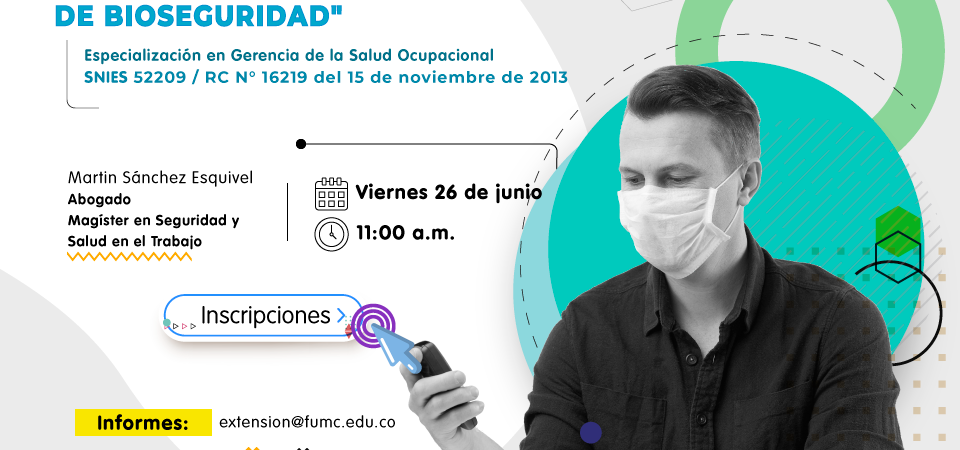 DE BIOSEGURIDAD"

Especialización en Gerencia de la Salud Ocupacional
SNIES 52209 / RC N° 16219 del 15 de noviembre de 2013

Martin Sánchez Esquivel
Abogado
Magíster en Seguridad y Salud en el Trabajo

Viernes 26 de junio

11:00 a.m.

Inscripciones >

Informes: extension@fumc.edu.co